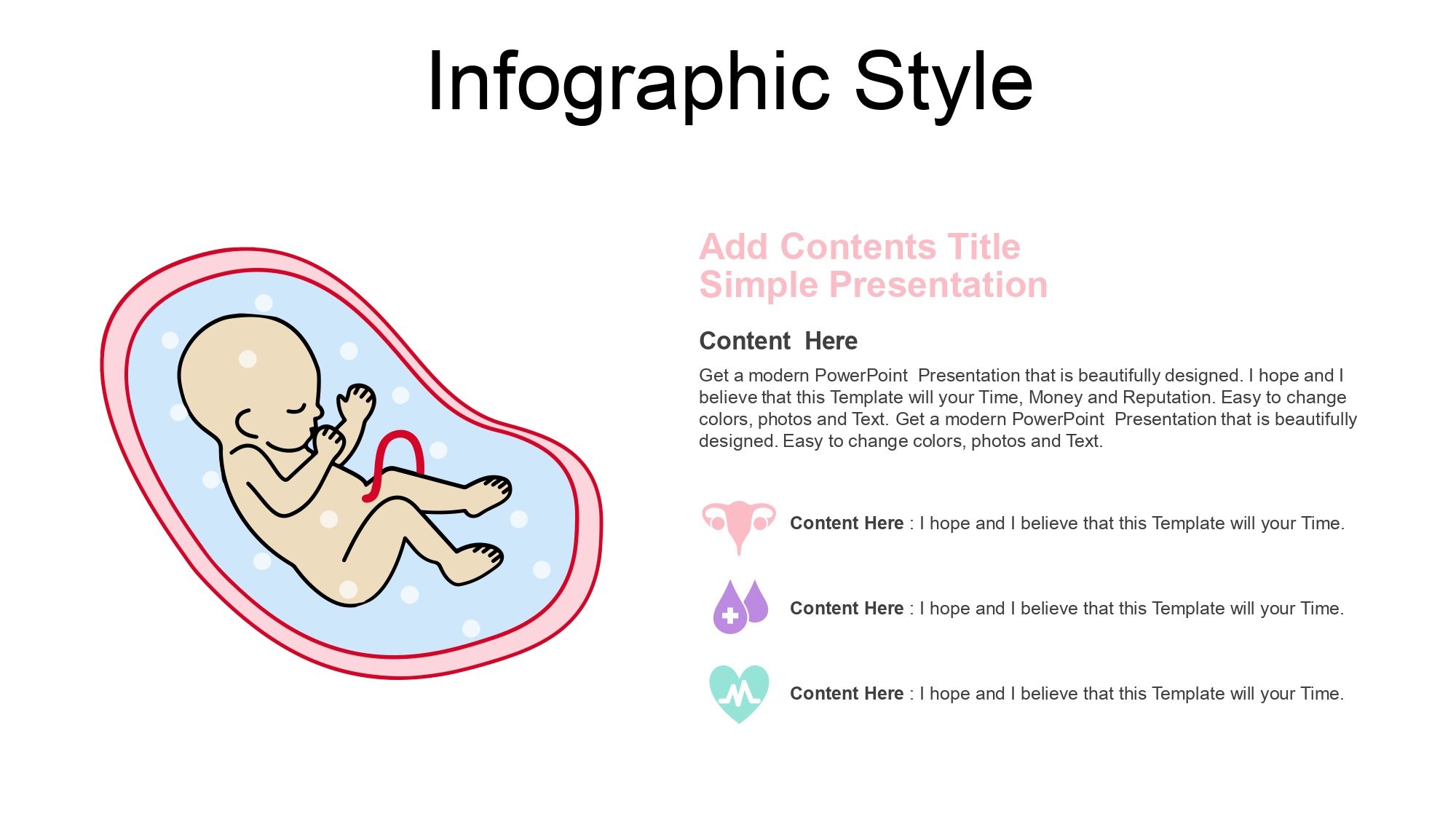 Infographic Style

Add Contents Title
Simple Presentation

Content Here

Get a modern PowerPoint Presentation that is beautifully designed. I hope and I believe that this Template will your Time, Money and Reputation. Easy to change colors, photos and Text. Get a modern PowerPoint Presentation that is beautifully designed. Easy to change colors, photos and Text.

Content Here : I hope and I believe that this Template will your Time.

Content Here : I hope and I believe that this Template will your Time.

Content Here : I hope and I believe that this Template will your Time.